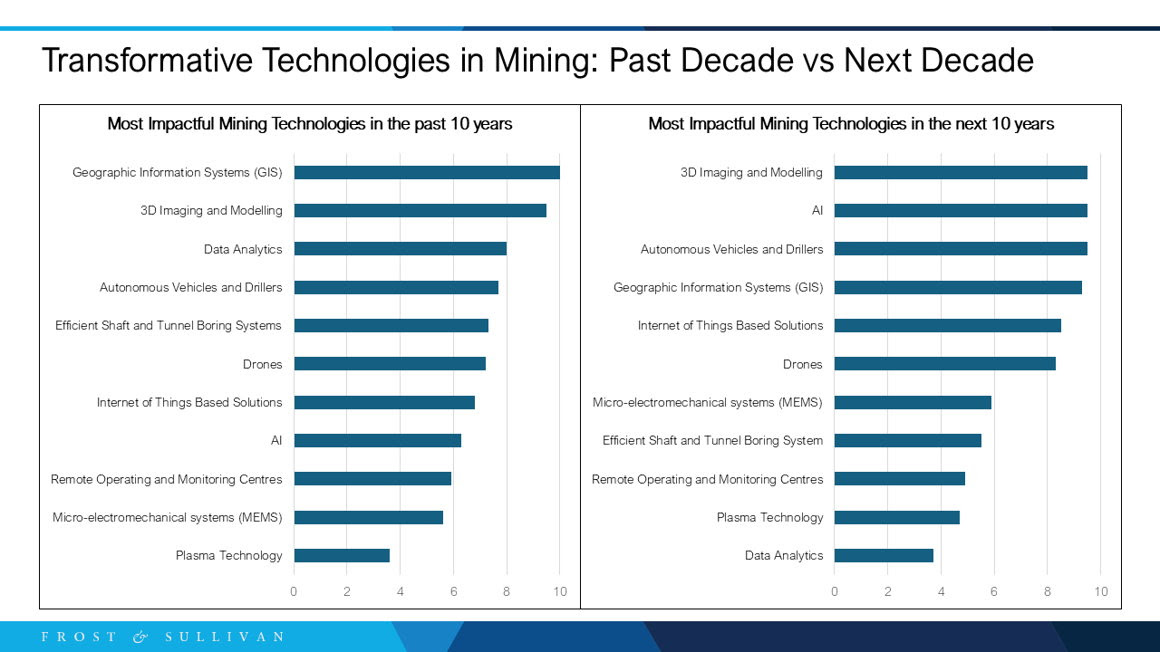 Transformative Technologies in Mining: Past Decade vs Next Decade

Most Impactful Mining Technologies in the past 10 years

Geographic Information Systems (GIS)
3D Imaging and Modelling
Data Analytics
Autonomous Vehicles and Drillers
Efficient Shaft and Tunnel Boring Systems
Drones
Internet of Things Based Solutions
AI
Remote Operating and Monitoring Centres
Micro-electromechanical systems (MEMS)
Plasma Technology

0 2 4 6 8 10

Most Impactful Mining Technologies in the next 10 years

3D Imaging and Modelling
AI
Autonomous Vehicles and Drillers
Geographic Information Systems (GIS)
Internet of Things Based Solutions
Drones
Micro-electromechanical systems (MEMS)
Efficient Shaft and Tunnel Boring System
Remote Operating and Monitoring Centres
Plasma Technology
Data Analytics

0 2 4 6 8 10

FROST & SULLIVAN